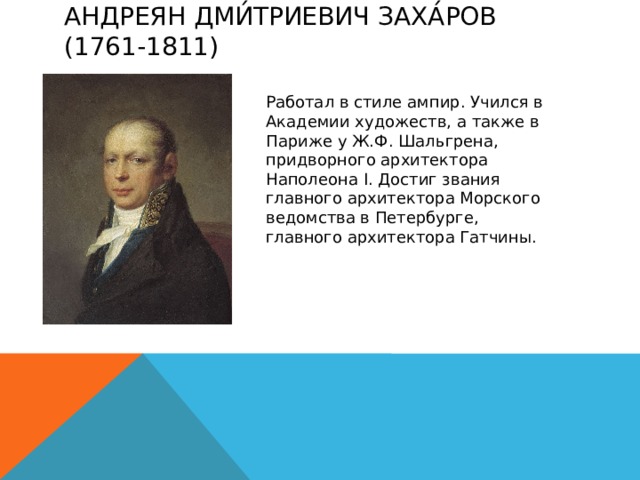 АНДРЕЯН ДМИ́ТРИЕВИЧ ЗАХА́РОВ (1761-1811)

Работал в стиле ампир. Учился в Академии художеств, а также в Париже у Ж.Ф. Шальгрена, придворного архитектора Наполеона I. Достиг звания главного архитектора Морского ведомства в Петербурге, главного архитектора Гатчины.